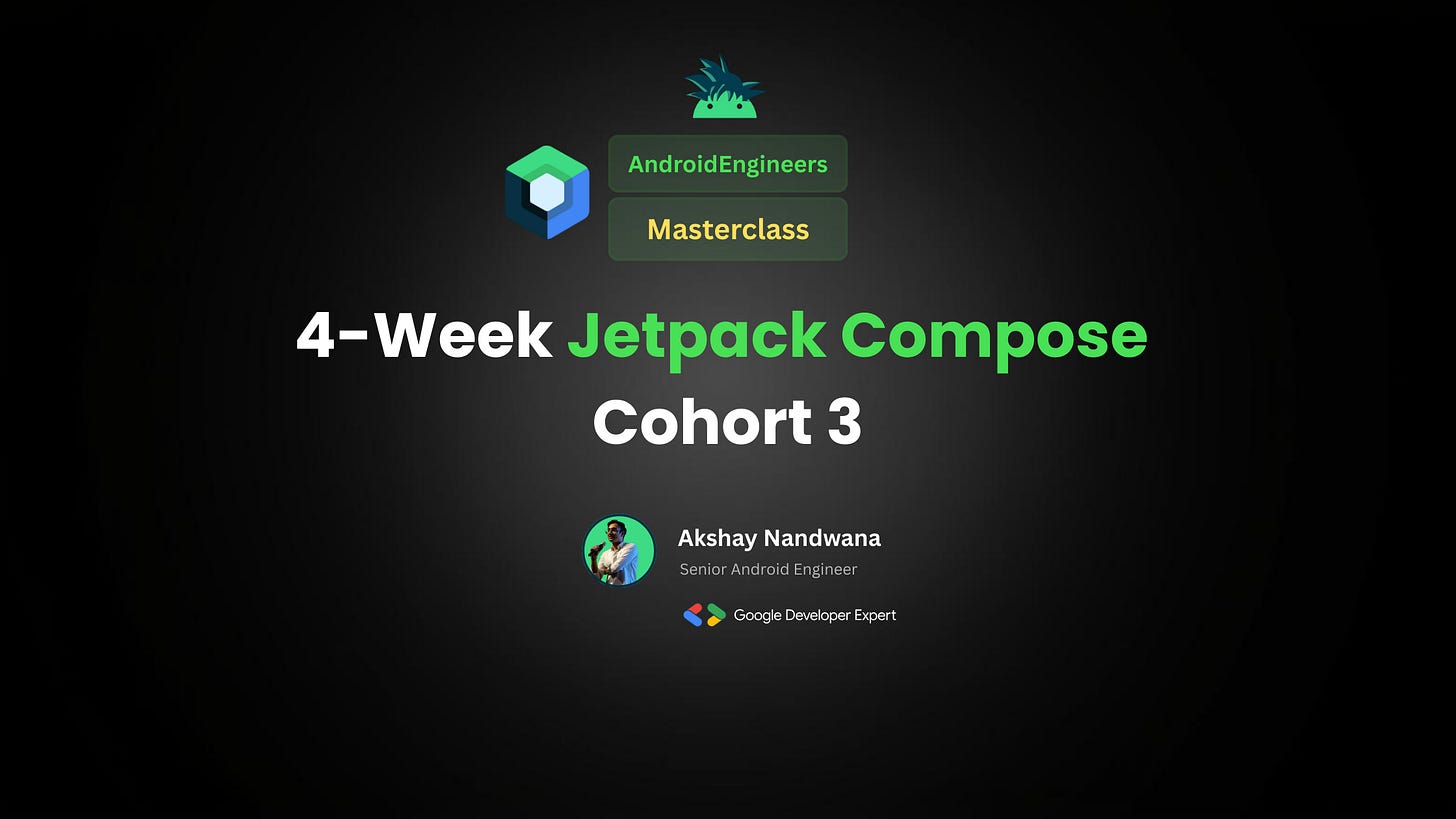 AndroidEngineers

Masterclass

4-Week Jetpack Compose Cohort 3

Akshay Nandwana

Senior Android Engineer

Google Developer Expert